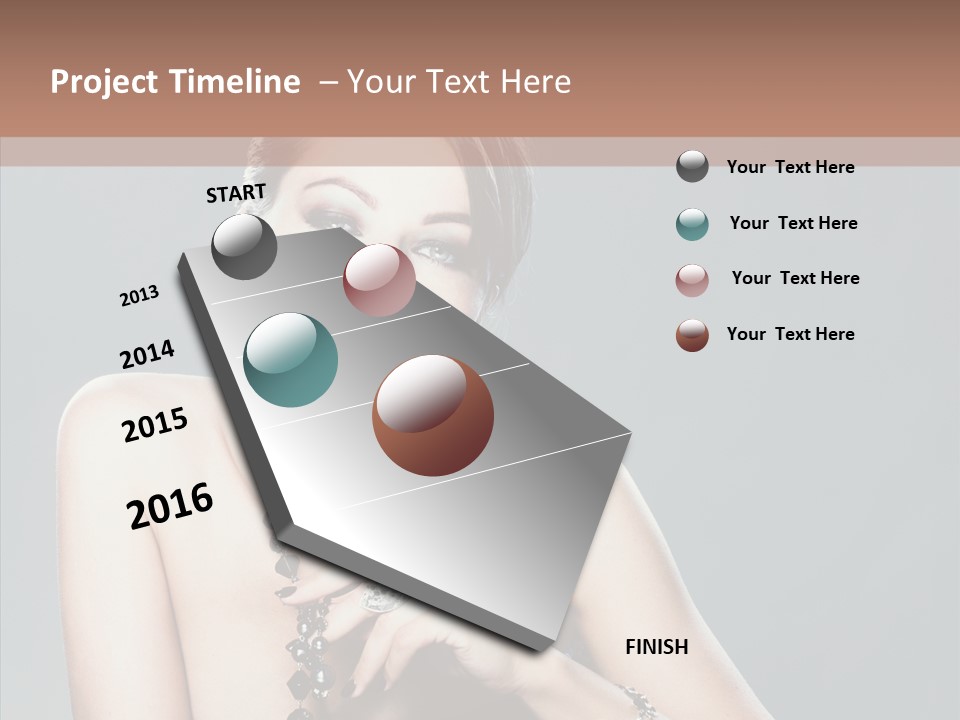 Project Timeline – Your Text Here

START

2013

2014

2015

2016

FINISH

Your Text Here

Your Text Here

Your Text Here

Your Text Here